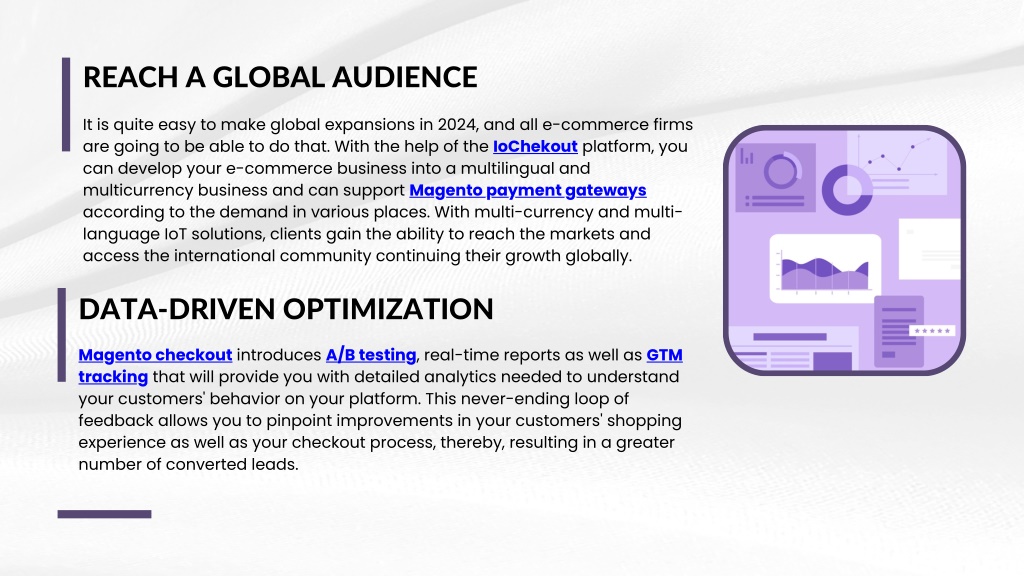 REACH A GLOBAL AUDIENCE

It is quite easy to make global expansions in 2024, and all e-commerce firms are going to be able to do that. With the help of the IoChekout platform, you can develop your e-commerce business into a multilingual and multicurrency business and can support Magento payment gateways according to the demand in various places. With multi-currency and multi-language IoT solutions, clients gain the ability to reach the markets and access the international community continuing their growth globally.

DATA-DRIVEN OPTIMIZATION

Magento checkout introduces A/B testing, real-time reports as well as GTM tracking that will provide you with detailed analytics needed to understand your customers' behavior on your platform. This never-ending loop of feedback allows you to pinpoint improvements in your customers' shopping experience as well as your checkout process, thereby, resulting in a greater number of converted leads.